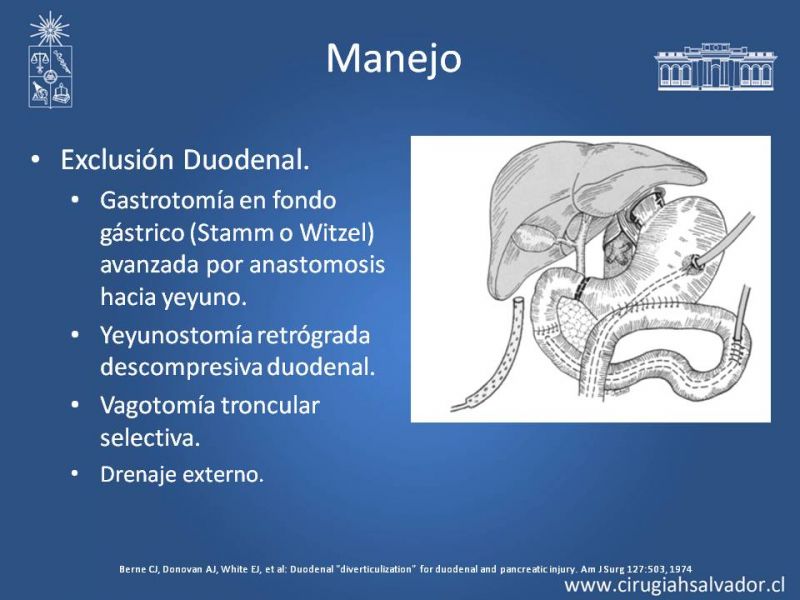 Manejo

• Exclusión Duodenal.
• Gastrotomía en fondo gástrico (Stamm o Witzel) avanzada por anastomosis hacia yeyuno.
• Yeyunostomía retrógrada descompresiva duodenal.
• Vagotomía troncular selectiva.
• Drenaje externo.

Berne CJ, Donovan AJ, White EJ, et al: Duodenal "diverticulization" for duodenal and pancreatic injury. Am J Surg 127:503, 1974

www.cirugiahsalvador.cl